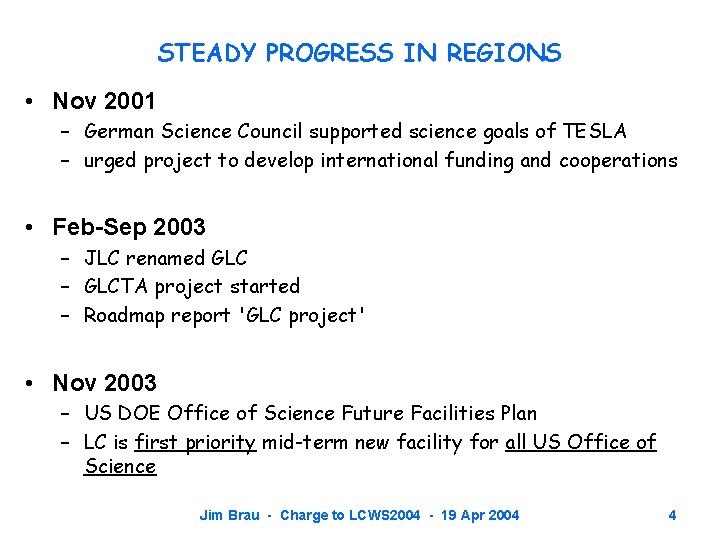 STEADY PROGRESS IN REGIONS

• Nov 2001
– German Science Council supported science goals of TESLA
– urged project to develop international funding and cooperations

• Feb-Sep 2003
– JLC renamed GLC
– GLCTA project started
– Roadmap report 'GLC project'

• Nov 2003
– US DOE Office of Science Future Facilities Plan
– LC is first priority mid-term new facility for all US Office of Science

Jim Brau - Charge to LCWS2004 - 19 Apr 2004 4